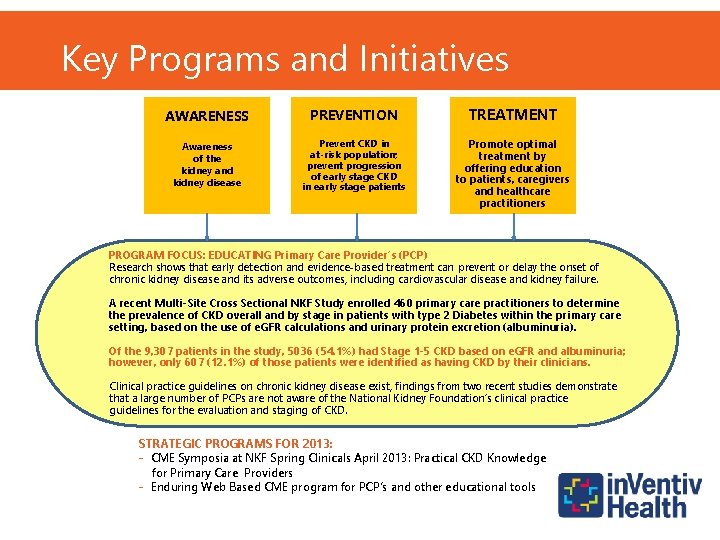 Key Programs and Initiatives

AWARENESS

Awareness of the kidney and kidney disease

PREVENTION

Prevent CKD in at-risk population; prevent progression of early stage CKD in early stage patients

TREATMENT

Promote optimal treatment by offering education to patients, caregivers and healthcare practitioners

PROGRAM FOCUS: EDUCATING Primary Care Provider's (PCP)
Research shows that early detection and evidence-based treatment can prevent or delay the onset of chronic kidney disease and its adverse outcomes, including cardiovascular disease and kidney failure.

A recent Multi-Site Cross Sectional NKF Study enrolled 460 primary care practitioners to determine the prevalence of CKD overall and by stage in patients with type 2 Diabetes within the primary care setting, based on the use of eGFR calculations and urinary protein excretion (albuminuria).

Of the 9,307 patients in the study, 5036 (54.1%) had Stage 1-5 CKD based on eGFR and albuminuria; however, only 607 (12.1%) of those patients were identified as having CKD by their clinicians.

Clinical practice guidelines on chronic kidney disease exist, findings from two recent studies demonstrate that a large number of PCPs are not aware of the National Kidney Foundation's clinical practice guidelines for the evaluation and staging of CKD.

STRATEGIC PROGRAMS FOR 2013:
- CME Symposia at NKF Spring Clinicals April 2013: Practical CKD Knowledge for Primary Care Providers
- Enduring Web Based CME program for PCP's and other educational tools

inVentiv Health